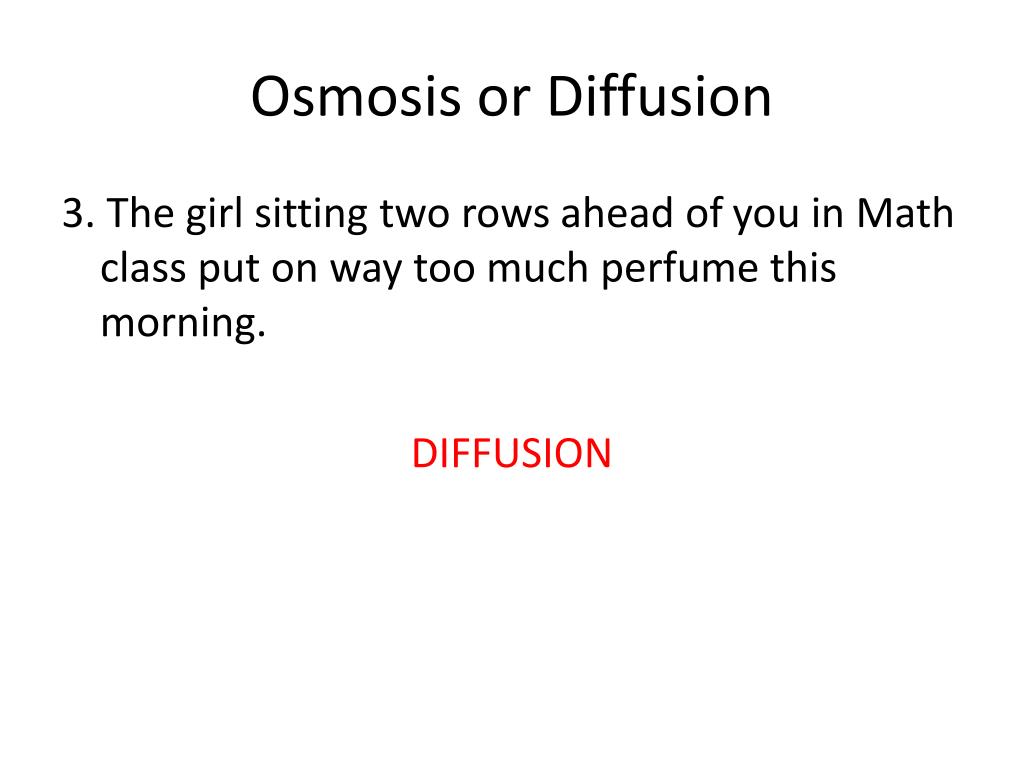 Osmosis or Diffusion

3. The girl sitting two rows ahead of you in Math class put on way too much perfume this morning.

DIFFUSION